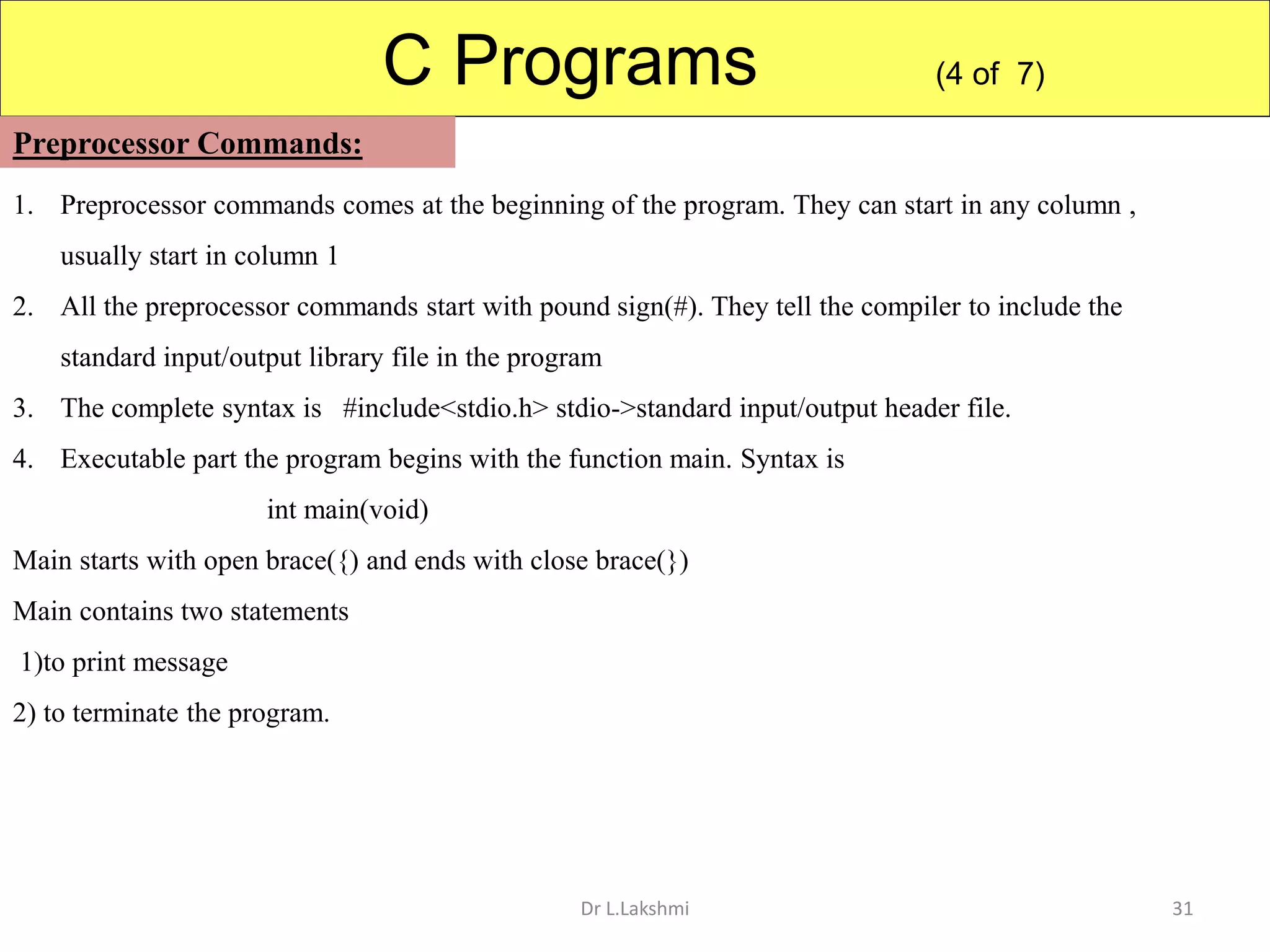 C Programs (4 of 7)

Preprocessor Commands:

1. Preprocessor commands comes at the beginning of the program. They can start in any column , usually start in column 1

2. All the preprocessor commands start with pound sign(#). They tell the compiler to include the standard input/output library file in the program

3. The complete syntax is #include<stdio.h> stdio->standard input/output header file.

4. Executable part the program begins with the function main. Syntax is

int main(void)

Main starts with open brace({) and ends with close brace(})

Main contains two statements

1)to print message

2) to terminate the program.

Dr L.Lakshmi

31